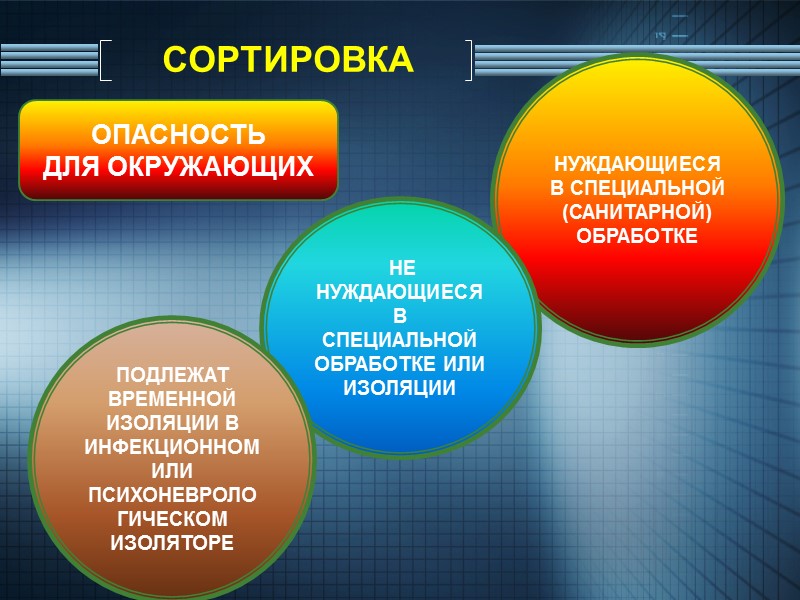 СОРТИРОВКА

ОПАСНОСТЬ ДЛЯ ОКРУЖАЮЩИХ

НУЖДАЮЩИЕСЯ В СПЕЦИАЛЬНОЙ (САНИТАРНОЙ) ОБРАБОТКЕ

НЕ НУЖДАЮЩИЕСЯ В СПЕЦИАЛЬНОЙ ОБРАБОТКЕ ИЛИ ИЗОЛЯЦИИ

ПОДЛЕЖАТ ВРЕМЕННОЙ ИЗОЛЯЦИИ В ИНФЕКЦИОННОМ ИЛИ ПСИХОНЕВРОЛОГИЧЕСКОМ ИЗОЛЯТОРЕ